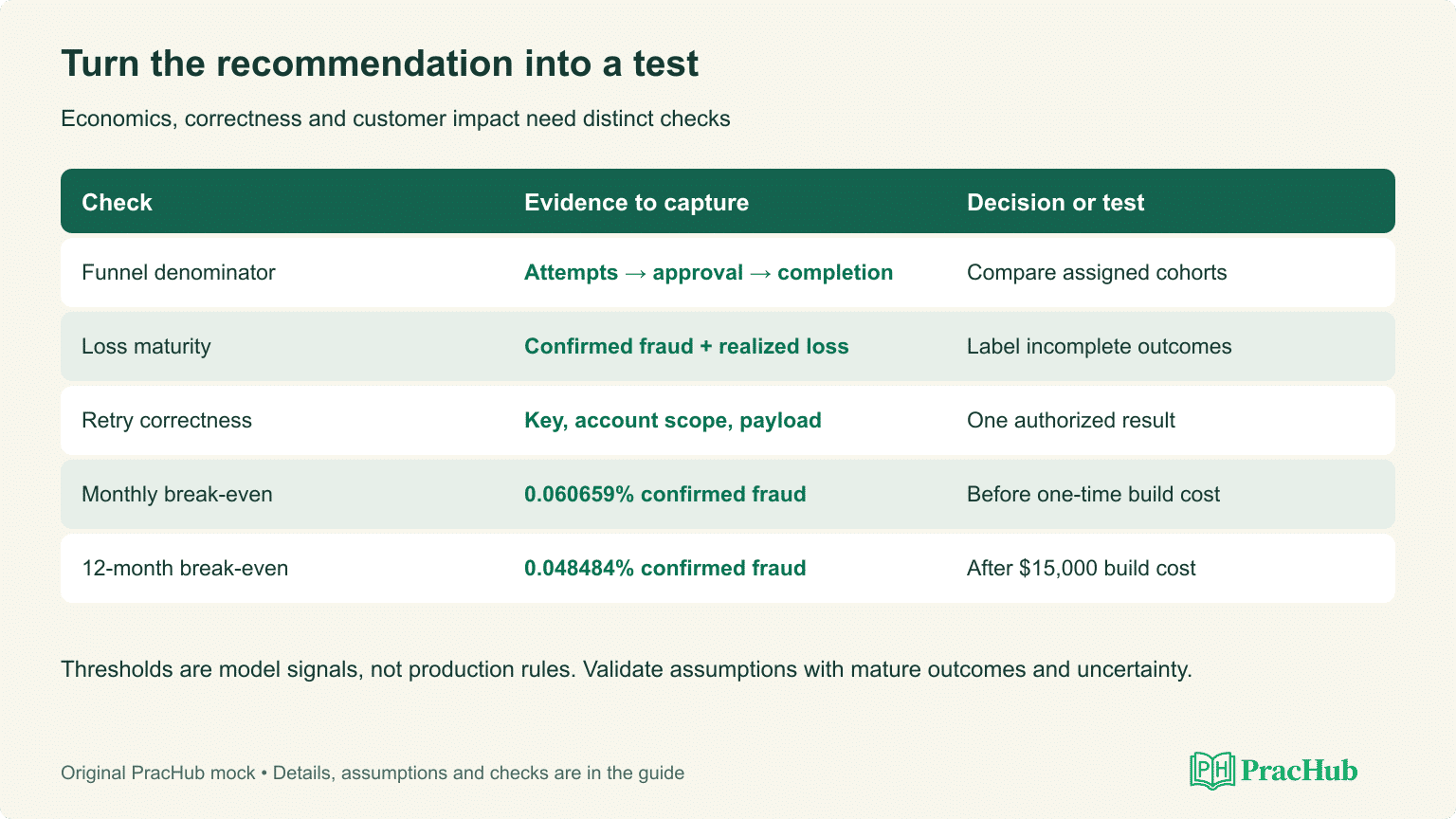 Turn the recommendation into a test

Economics, correctness and customer impact need distinct checks

| Check | Evidence to capture | Decision or test |
|---|---|---|
| Funnel denominator | Attempts → approval → completion | Compare assigned cohorts |
| Loss maturity | Confirmed fraud + realized loss | Label incomplete outcomes |
| Retry correctness | Key, account scope, payload | One authorized result |
| Monthly break-even | 0.060659% confirmed fraud | Before one-time build cost |
| 12-month break-even | 0.048484% confirmed fraud | After $15,000 build cost |

Thresholds are model signals, not production rules. Validate assumptions with mature outcomes and uncertainty.

Original PracHub mock • Details, assumptions and checks are in the guide

PH PracHub